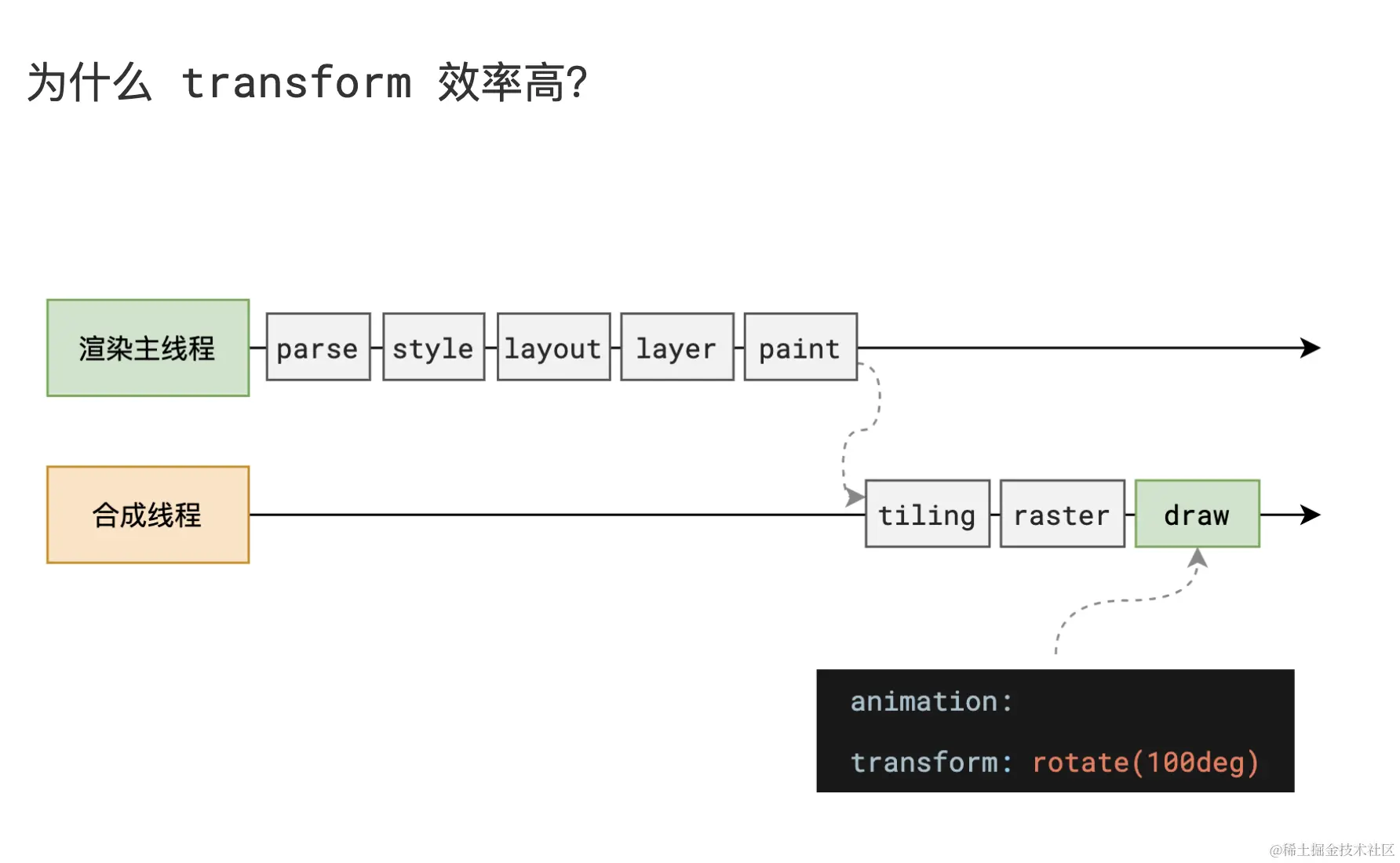 为什么 transform 效率高?

渲染主线程

parse

style

layout

layer

paint

合成线程

tiling

raster

draw

animation:

transform: rotate(100deg)

@稀土掘金技术社区